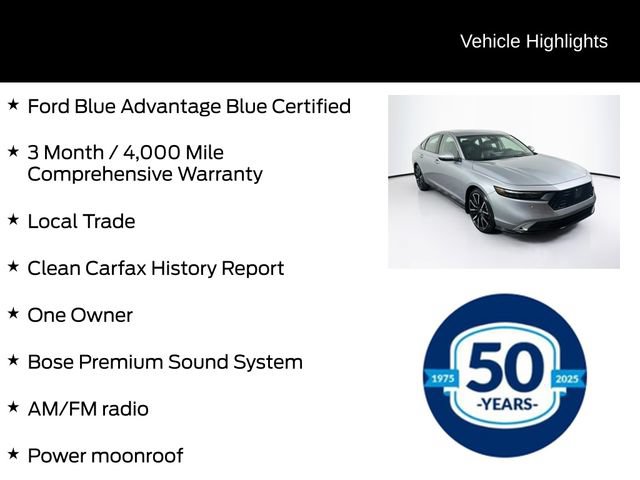 Vehicle Highlights

★ Ford Blue Advantage Blue Certified

★ 3 Month / 4,000 Mile Comprehensive Warranty

★ Local Trade

★ Clean Carfax History Report

★ One Owner

★ Bose Premium Sound System

★ AM/FM radio

★ Power moonroof

1975 50 2025 -YEARS-